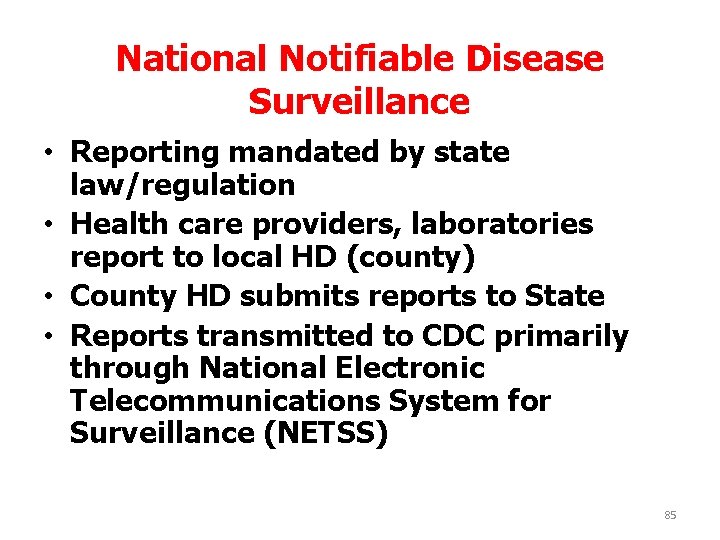 National Notifiable Disease Surveillance

• Reporting mandated by state law/regulation
• Health care providers, laboratories report to local HD (county)
• County HD submits reports to State
• Reports transmitted to CDC primarily through National Electronic Telecommunications System for Surveillance (NETSS)

85